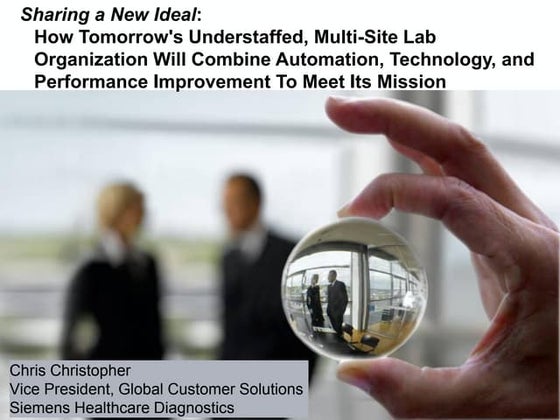 Sharing a New Ideal:
How Tomorrow's Understaffed, Multi-Site Lab Organization Will Combine Automation, Technology, and Performance Improvement To Meet Its Mission

Chris Christopher
Vice President, Global Customer Solutions
Siemens Healthcare Diagnostics